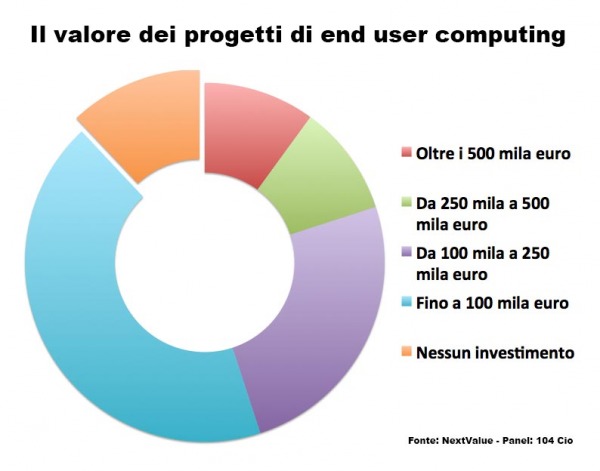 Il valore dei progetti di end user computing

Oltre i 500 mila euro

Da 250 mila a 500 mila euro

Da 100 mila a 250 mila euro

Fino a 100 mila euro

Nessun investimento

Fonte: NextValue - Panel: 104 Cio